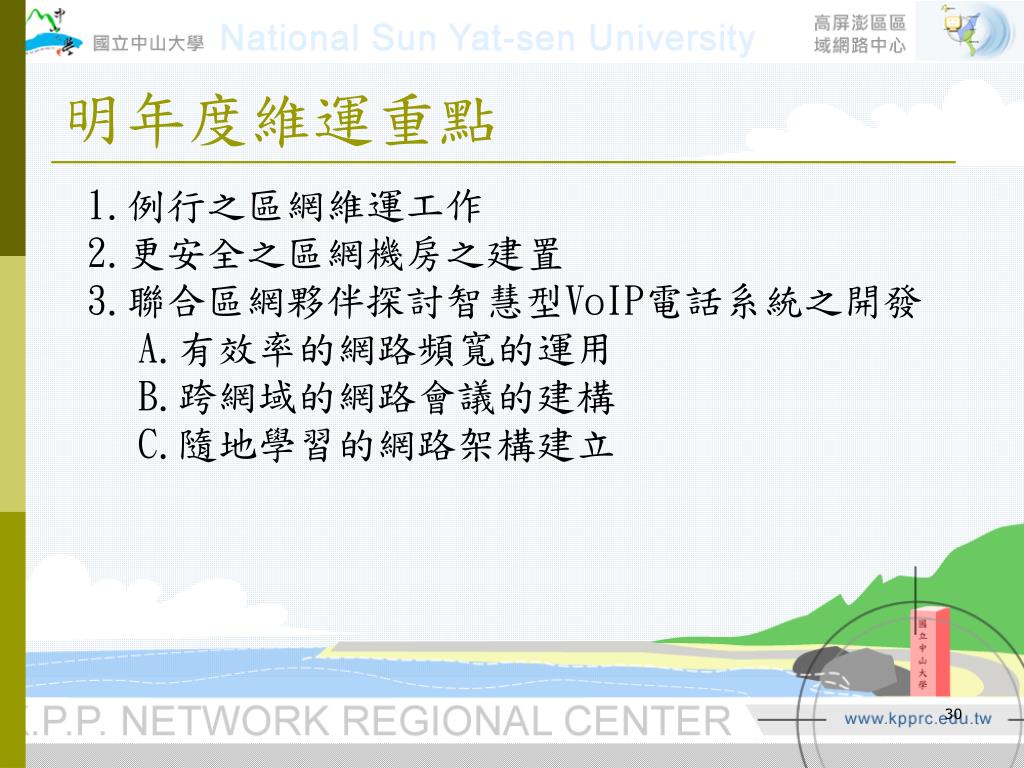 國立中山大學 National Sun Yat-sen University

高屏澎區區域網路中心

明年度維運重點

1. 例行之區網維運工作
2. 更安全之區網機房之建置
3. 聯合區網夥伴探討智慧型VoIP電話系統之開發
A. 有效率的網路頻寬的運用
B. 跨網域的網路會議的建構
C. 隨地學習的網路架構建立

國立中山大學

K.P.P. NETWORK REGIONAL CENTER

www.kpprc.edu.tw

30